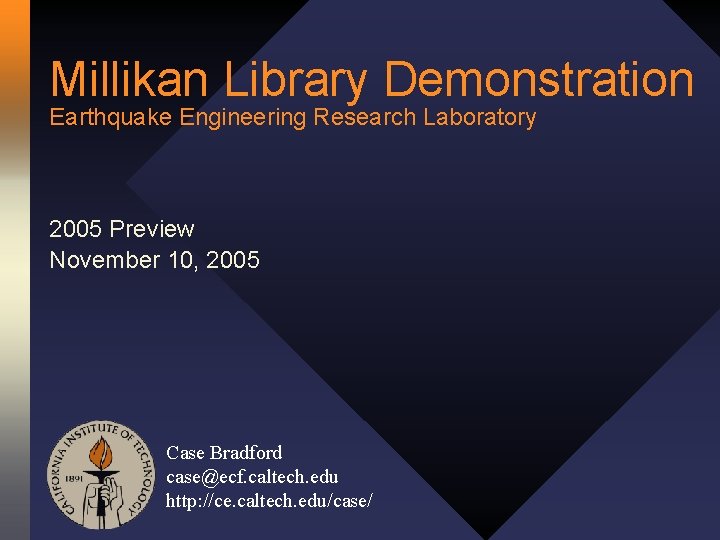 Millikan Library Demonstration
Earthquake Engineering Research Laboratory

2005 Preview
November 10, 2005

CALIFORNIA INSTITUTE OF TECHNOLOGY
1891

Case Bradford
case@ecf.caltech.edu
http://ce.caltech.edu/case/